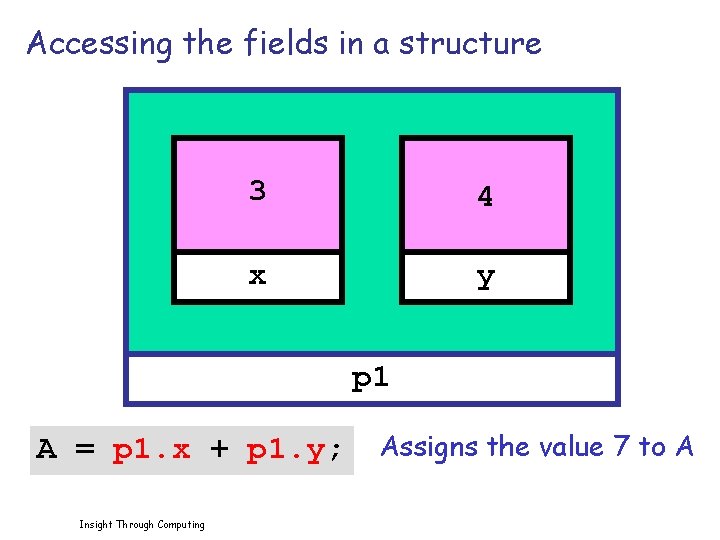 Accessing the fields in a structure

3

x

4

y

p1

A = p1.x + p1.y;

Assigns the value 7 to A

Insight Through Computing